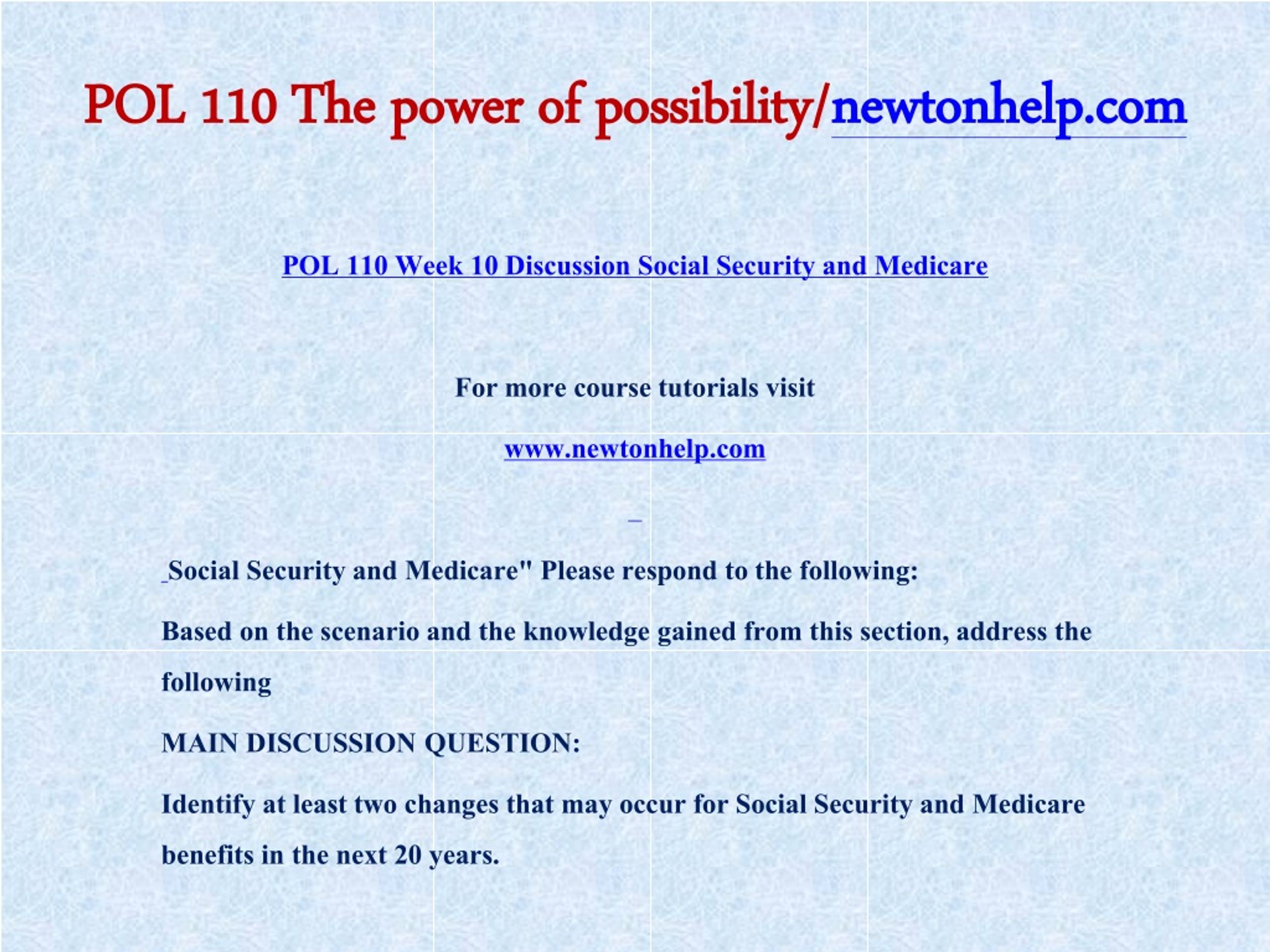 POL 110 The power of possibility/newtonhelp.com

POL 110 Week 10 Discussion Social Security and Medicare

For more course tutorials visit

www.newtonhelp.com

Social Security and Medicare" Please respond to the following:

Based on the scenario and the knowledge gained from this section, address the following

MAIN DISCUSSION QUESTION:

Identify at least two changes that may occur for Social Security and Medicare benefits in the next 20 years.